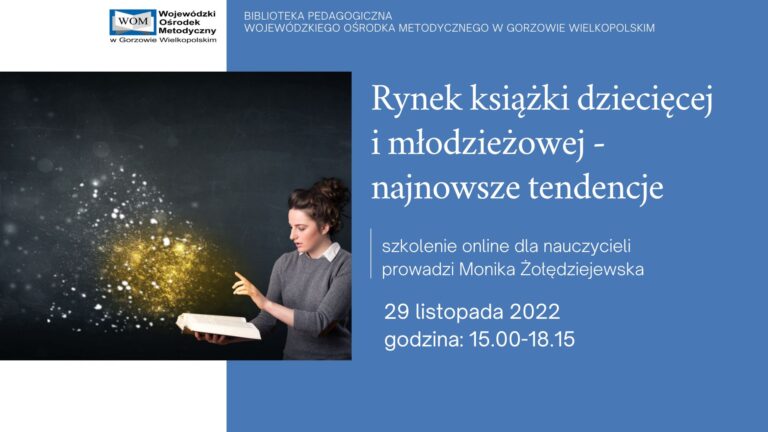 WOM Wojewódzki Ośrodek Metodyczny w Gorzowie Wielkopolskim

BIBLIOTEKA PEDAGOGICZNA
WOJEWÓDZKIEGO OŚRODKA METODYCZNEGO W GORZOWIE WIELKOPOLSKIM

Rynek książki dziecięcej i młodzieżowej - najnowsze tendencje

szkolenie online dla nauczycieli
prowadzi Monika Żołędziejewska

29 listopada 2022
godzina: 15.00-18.15